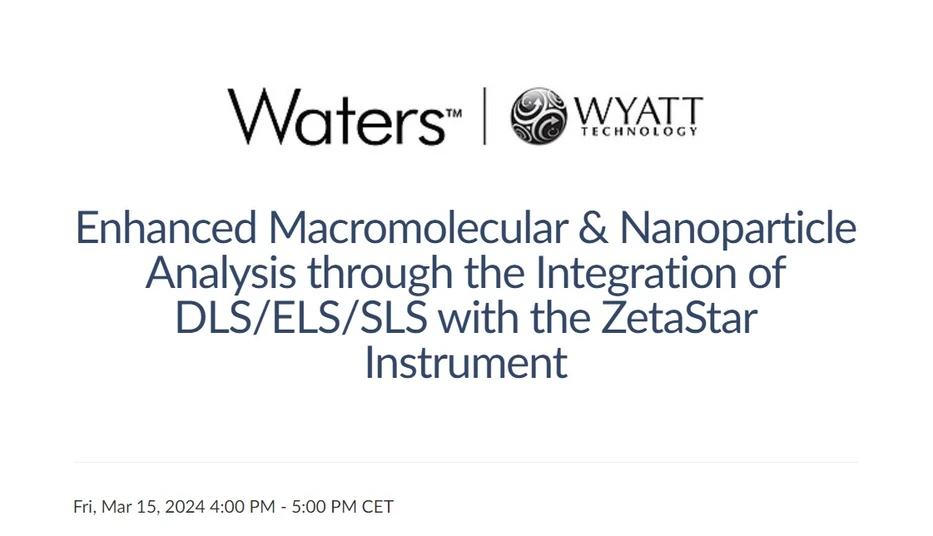 Waters™ | WYATT TECHNOLOGY

Enhanced Macromolecular & Nanoparticle Analysis through the Integration of DLS/ELS/SLS with the ZetaStar Instrument

Fri, Mar 15, 2024 4:00 PM - 5:00 PM CET